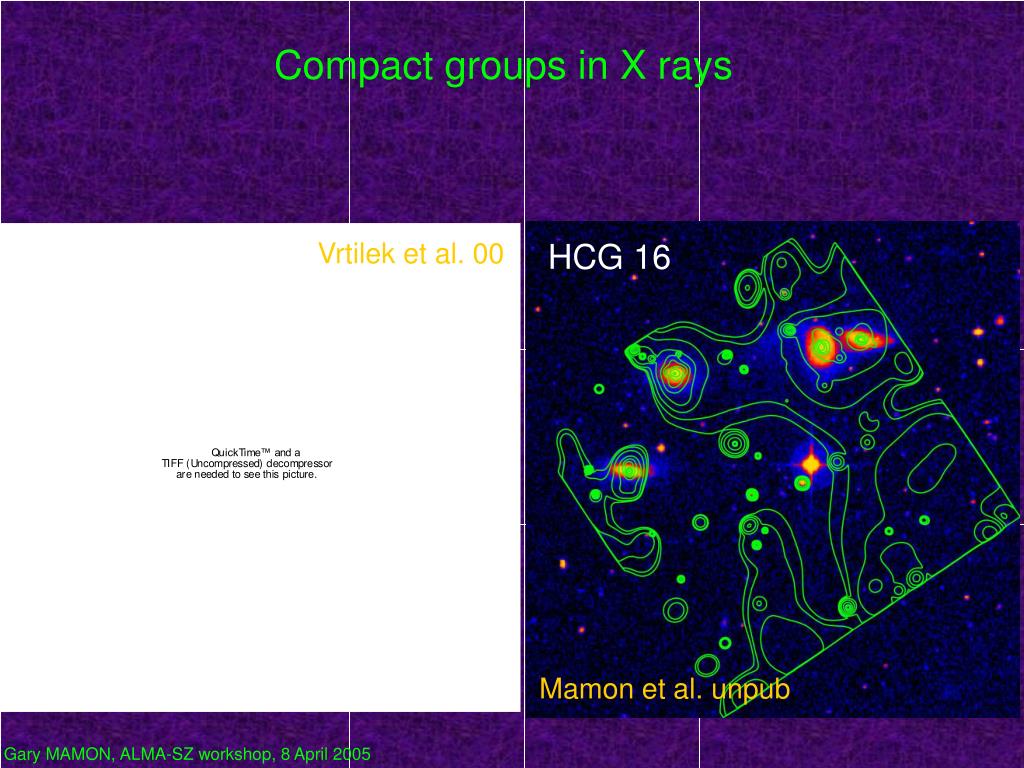 Compact groups in X rays

Vrtilek et al. 00

QuickTime™ and a TIFF (Uncompressed) decompressor are needed to see this picture.

HCG 16

Mamon et al. unpub

Gary MAMON, ALMA-SZ workshop, 8 April 2005